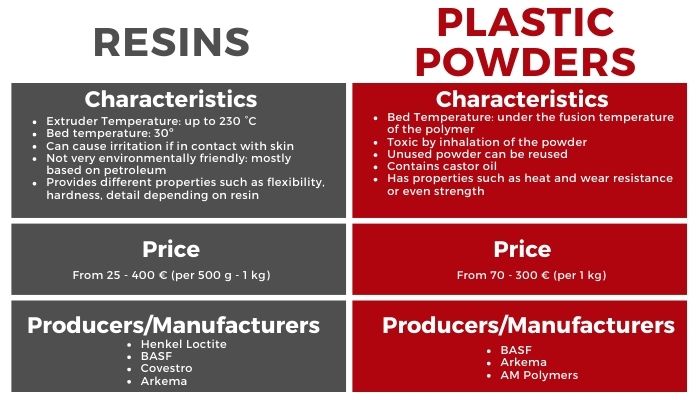 RESINS

Characteristics

- Extruder Temperature: up to 230 °C
- Bed temperature: 30°
- Can cause irritation if in contact with skin
- Not very environmentally friendly: mostly based on petroleum
- Provides different properties such as flexibility, hardness, detail depending on resin

Price

From 25 - 400 € (per 500 g - 1 kg)

Producers/Manufacturers

- Henkel Loctite
- BASF
- Covestro
- Arkema

PLASTIC POWDERS

Characteristics

- Bed Temperature: under the fusion temperature of the polymer
- Toxic by inhalation of the powder
- Unused powder can be reused
- Contains castor oil
- Has properties such as heat and wear resistance or even strength

Price

From 70 - 300 € (per 1 kg)

Producers/Manufacturers

- BASF
- Arkema
- AM Polymers